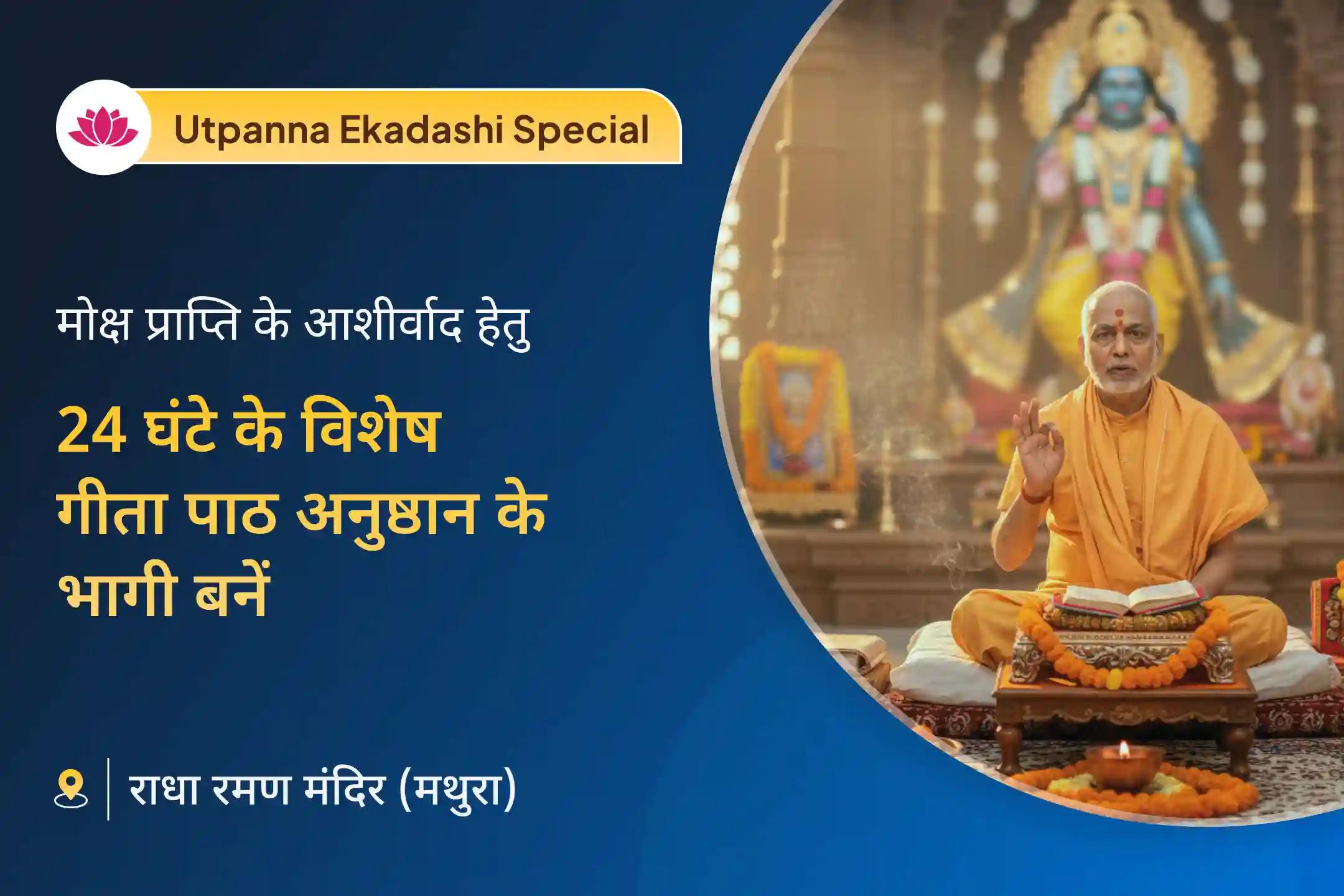 Utpanna Ekadashi Special

मोक्ष प्राप्ति के आशीर्वाद हेतु

24 घंटे के विशेष गीता पाठ अनुष्ठान के भागी बनें

राधा रमण मंदिर (मथुरा)